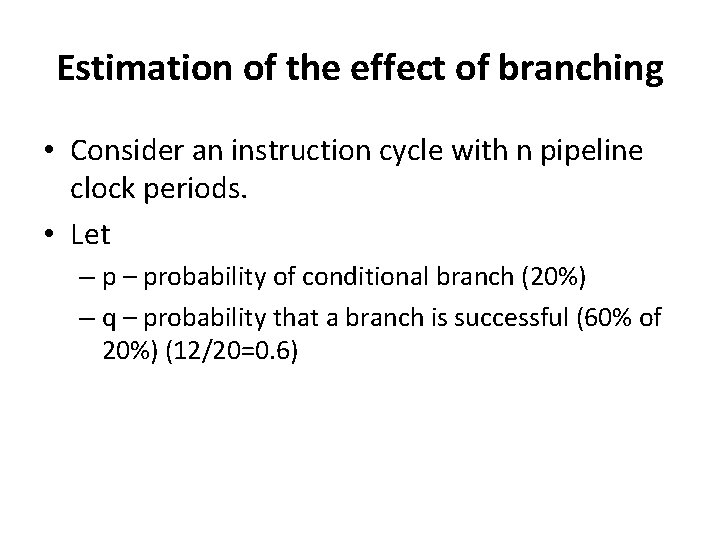 Estimation of the effect of branching

• Consider an instruction cycle with n pipeline clock periods.

• Let

– p – probability of conditional branch (20%)

– q – probability that a branch is successful (60% of 20%) (12/20=0.6)